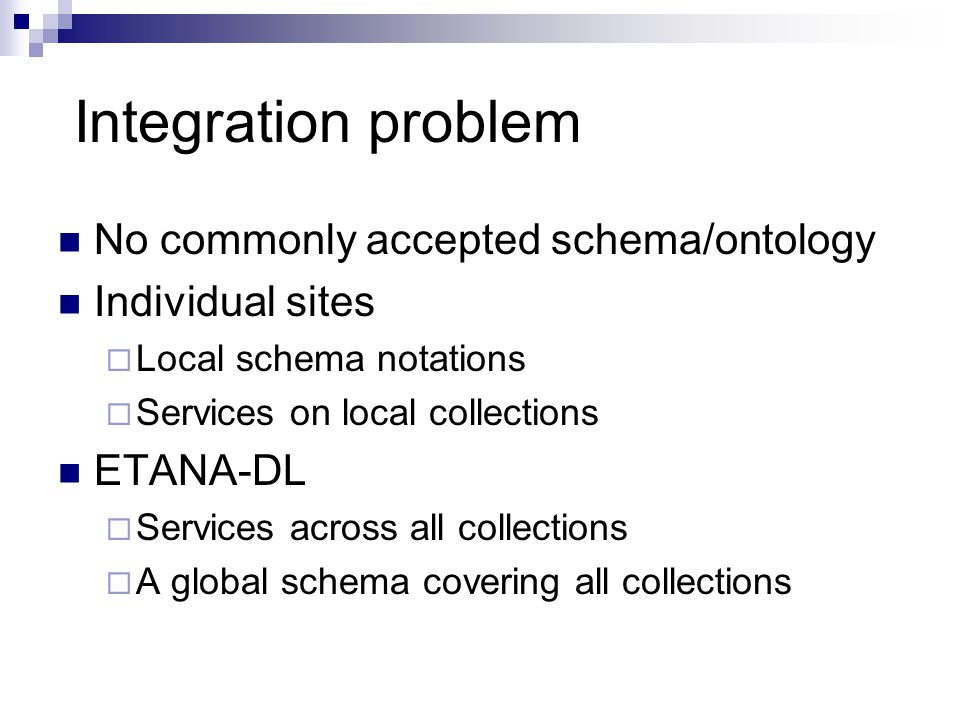 Integration problem

No commonly accepted schema/ontology

Individual sites

Local schema notations

Services on local collections

ETANA-DL

Services across all collections

A global schema covering all collections